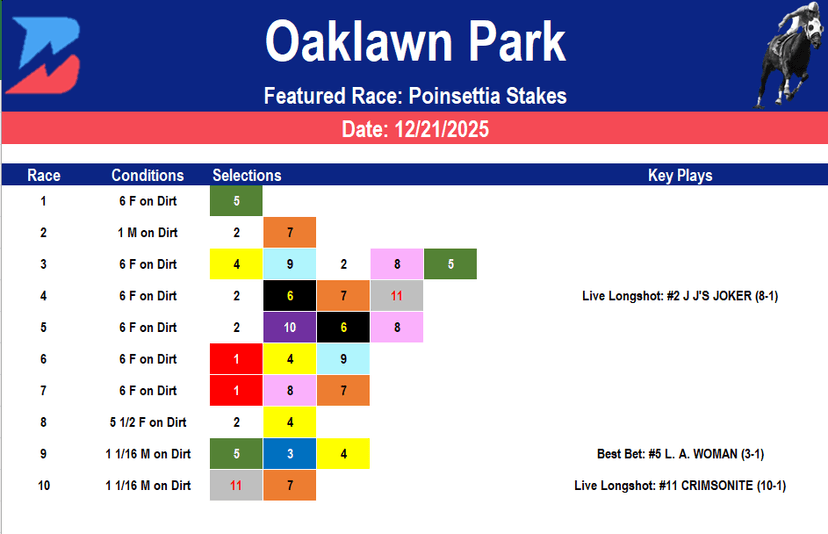 Oaklawn Park

Featured Race: Poinsettia Stakes

Date: 12/21/2025

| Race | Conditions | Selections | | | | | Key Plays |
|---|---|---|---|---|---|---|---|
| 1 | 6 F on Dirt | 5 | | | | | |
| 2 | 1 M on Dirt | 2 | 7 | | | | |
| 3 | 6 F on Dirt | 4 | 9 | 2 | 8 | 5 | |
| 4 | 6 F on Dirt | 2 | 6 | 7 | 11 | | Live Longshot: #2 J J'S JOKER (8-1) |
| 5 | 6 F on Dirt | 2 | 10 | 6 | 8 | | |
| 6 | 6 F on Dirt | 1 | 4 | 9 | | | |
| 7 | 6 F on Dirt | 1 | 8 | 7 | | | |
| 8 | 5 1/2 F on Dirt | 2 | 4 | | | | |
| 9 | 1 1/16 M on Dirt | 5 | 3 | 4 | | | Best Bet: #5 L. A. WOMAN (3-1) |
| 10 | 1 1/16 M on Dirt | 11 | 7 | | | | Live Longshot: #11 CRIMSONITE (10-1) |